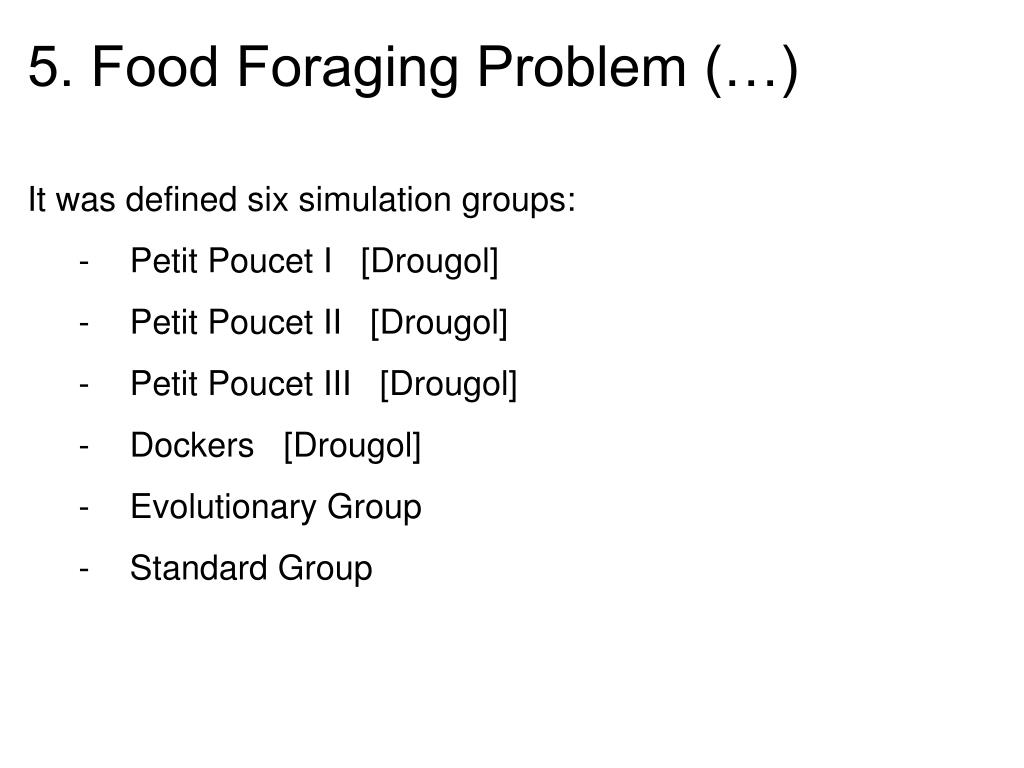 5. Food Foraging Problem (…)

It was defined six simulation groups:

- Petit Poucet I [Drougol]
- Petit Poucet II [Drougol]
- Petit Poucet III [Drougol]
- Dockers [Drougol]
- Evolutionary Group
- Standard Group